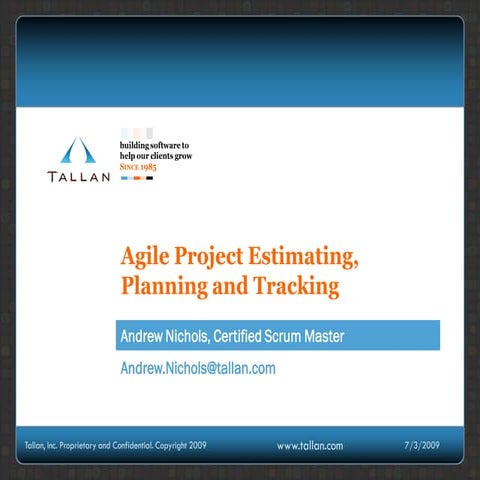 TALLAN

building software to help our clients grow
SINCE 1985

Agile Project Estimating, Planning and Tracking

Andrew Nichols, Certified Scrum Master

Andrew.Nichols@tallan.com

Tallan, Inc. Proprietary and Confidential. Copyright 2009

www.tallan.com

7/3/2009